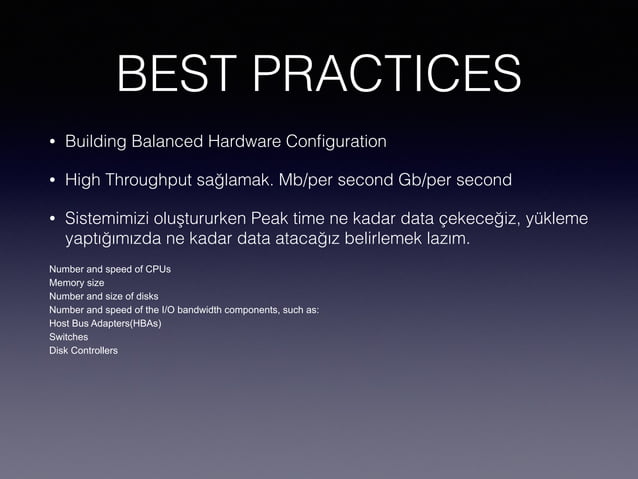 BEST PRACTICES

• Building Balanced Hardware Configuration

• High Throughput sağlamak. Mb/per second Gb/per second

• Sistemimizi oluştururken Peak time ne kadar data çekeceğiz, yükleme yaptığımızda ne kadar data atacağız belirlemek lazım.

Number and speed of CPUs
Memory size
Number and size of disks
Number and speed of the I/O bandwidth components, such as:
Host Bus Adapters(HBAs)
Switches
Disk Controllers